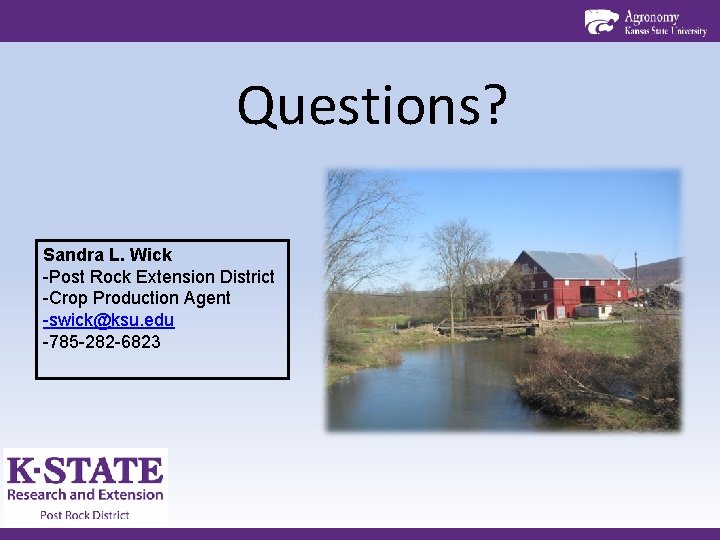 Agronomy
Kansas State University

Questions?

Sandra L. Wick
-Post Rock Extension District
-Crop Production Agent
-swick@ksu.edu
-785-282-6823

K-STATE
Research and Extension
Post Rock District